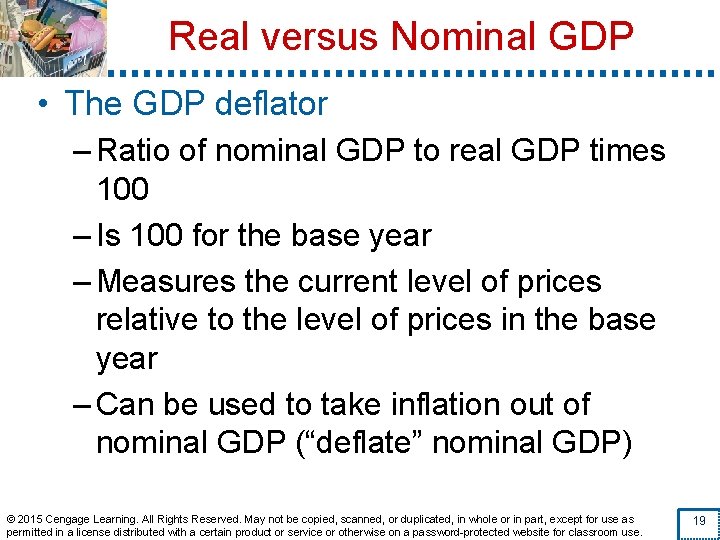 Real versus Nominal GDP

• The GDP deflator

– Ratio of nominal GDP to real GDP times 100

– Is 100 for the base year

– Measures the current level of prices relative to the level of prices in the base year

– Can be used to take inflation out of nominal GDP (“deflate” nominal GDP)

© 2015 Cengage Learning. All Rights Reserved. May not be copied, scanned, or duplicated, in whole or in part, except for use as permitted in a license distributed with a certain product or service or otherwise on a password-protected website for classroom use.

19